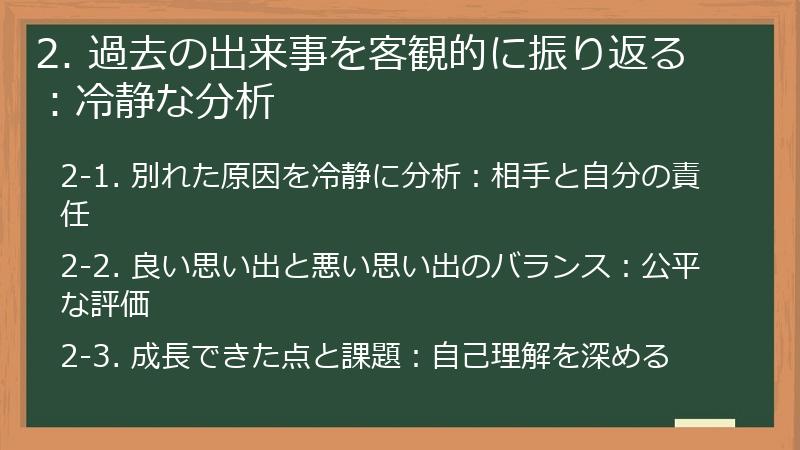 2. 過去の出来事を客観的に振り返る：冷静な分析

2-1. 別れた原因を冷静に分析：相手と自分の責任

2-2. 良い思い出と悪い思い出のバランス：公平な評価

2-3. 成長できた点と課題：自己理解を深める